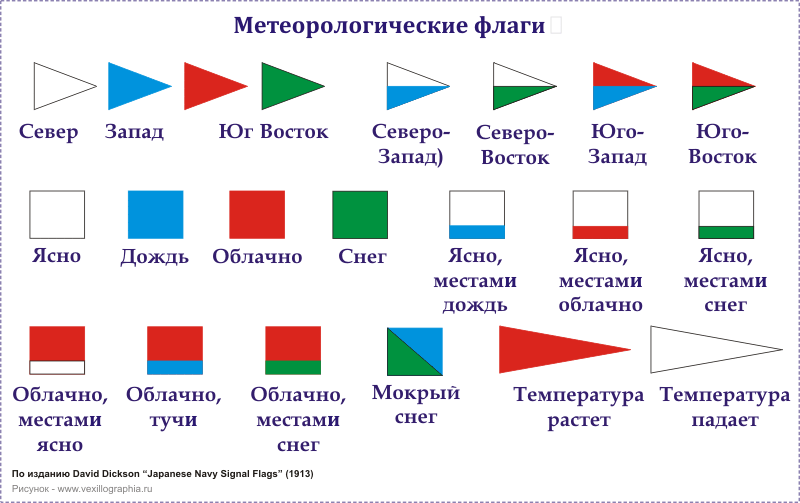 Метеорологические флаги

Север

Запад

Юг

Восток

Северо-Запад)

Северо-Восток

Юго-Запад

Юго-Восток

Ясно

Дождь

Облачно

Снег

Ясно, местами дождь

Ясно, местами облачно

Ясно, местами снег

Облачно, местами ясно

Облачно, тучи

Облачно, местами снег

Мокрый снег

Температура растет

Температура падает

По изданию David Dickson "Japanese Navy Signal Flags" (1913)
Рисунок - www.vexillographia.ru